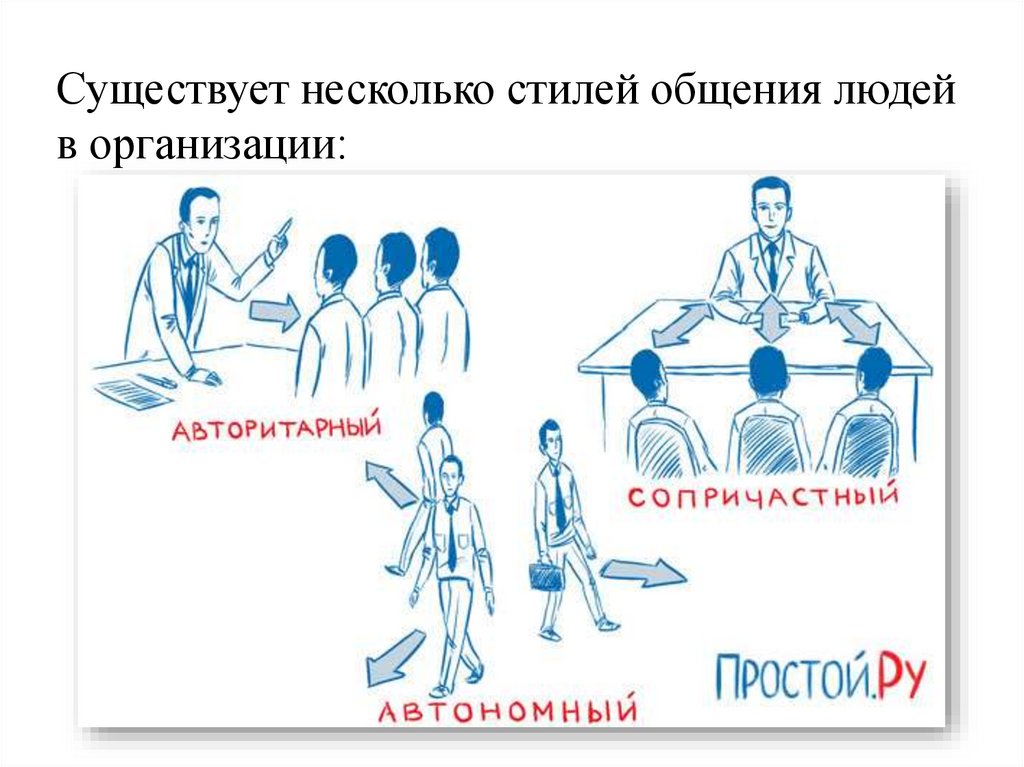 Существует несколько стилей общения людей в организации:

АВТОРИТАРНЫЙ

СОПРИЧАСТНЫЙ

АВТОНОМНЫЙ

ПРОСТОЙ.РУ